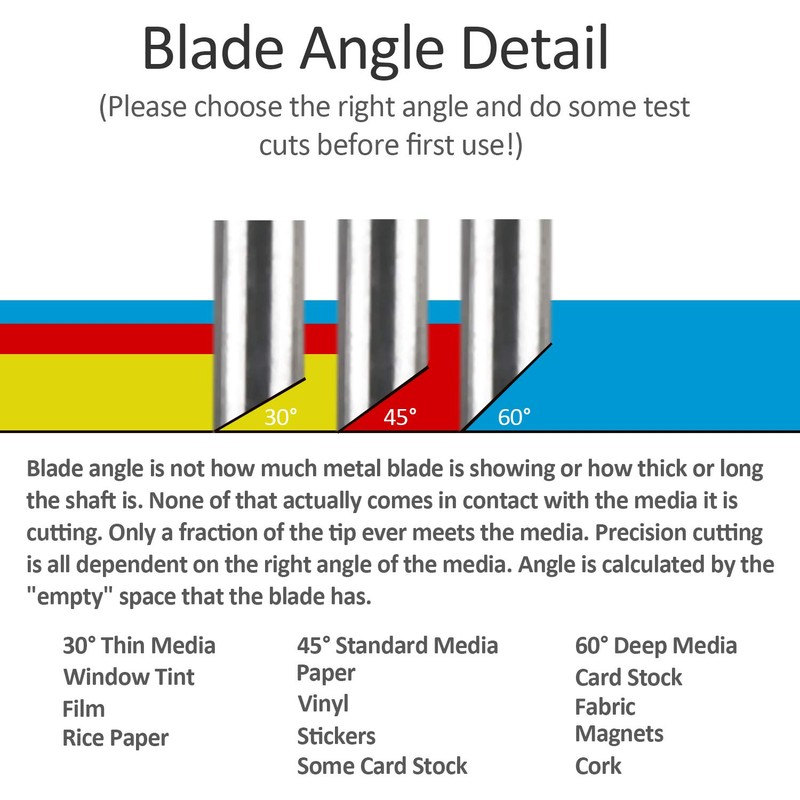 Blade Angle Detail

(Please choose the right angle and do some test cuts before first use!)

30°

45°

60°

Blade angle is not how much metal blade is showing or how thick or long the shaft is. None of that actually comes in contact with the media it is cutting. Only a fraction of the tip ever meets the media. Precision cutting is all dependent on the right angle of the media. Angle is calculated by the "empty" space that the blade has.

30° Thin Media
Window Tint
Film
Rice Paper

45° Standard Media
Paper
Vinyl
Stickers
Some Card Stock

60° Deep Media
Card Stock
Fabric
Magnets
Cork